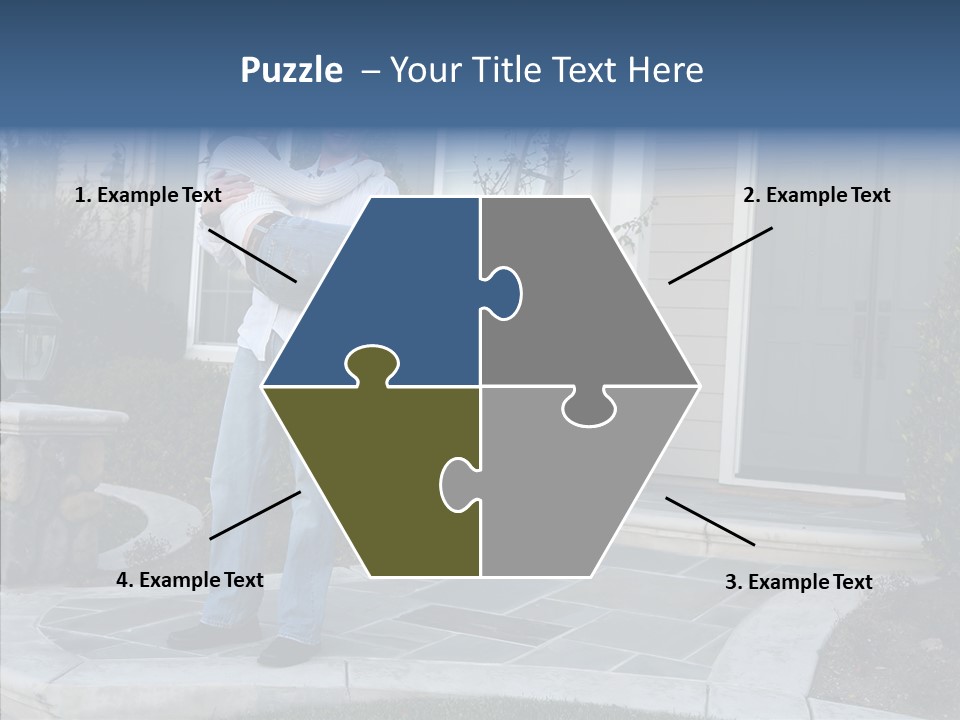 Puzzle – Your Title Text Here

1. Example Text

2. Example Text

4. Example Text

3. Example Text